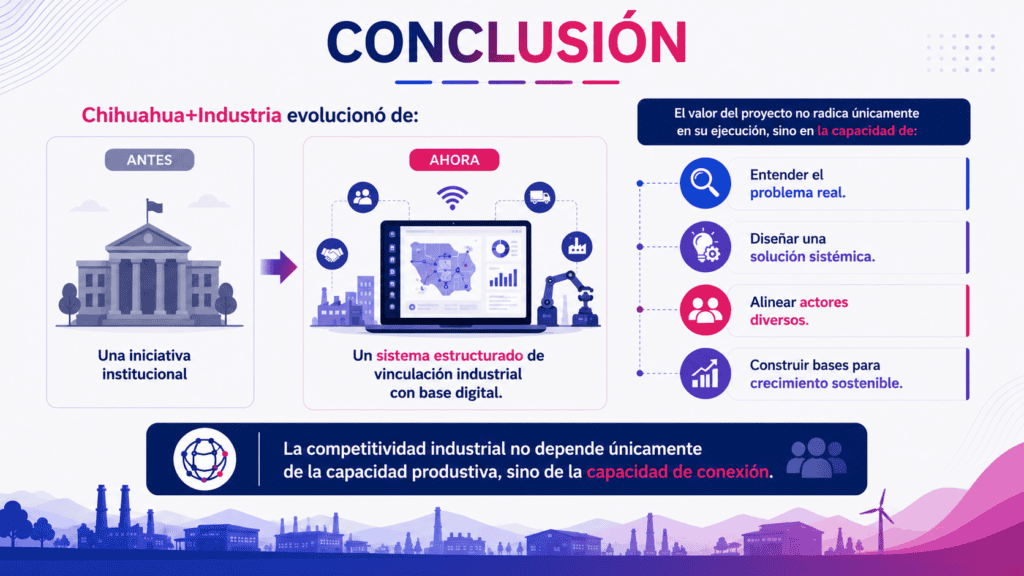 CONCLUSIÓN

Chihuahua+Industria evolucionó de:

ANTES

Una iniciativa institucional

AHORA

Un sistema estructurado de vinculación industrial con base digital.

El valor del proyecto no radica únicamente en su ejecución, sino en la capacidad de:

Entender el problema real.

Diseñar una solución sistémica.

Alinear actores diversos.

Construir bases para crecimiento sostenible.

La competitividad industrial no depende únicamente de la capacidad produstiva, sino de la capacidad de conexión.